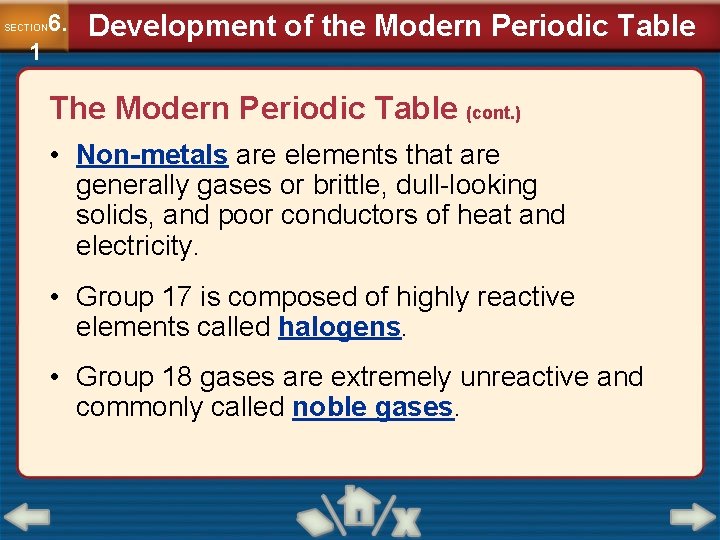 SECTION 6.1

Development of the Modern Periodic Table

The Modern Periodic Table (cont.)

• Non-metals are elements that are generally gases or brittle, dull-looking solids, and poor conductors of heat and electricity.

• Group 17 is composed of highly reactive elements called halogens.

• Group 18 gases are extremely unreactive and commonly called noble gases.